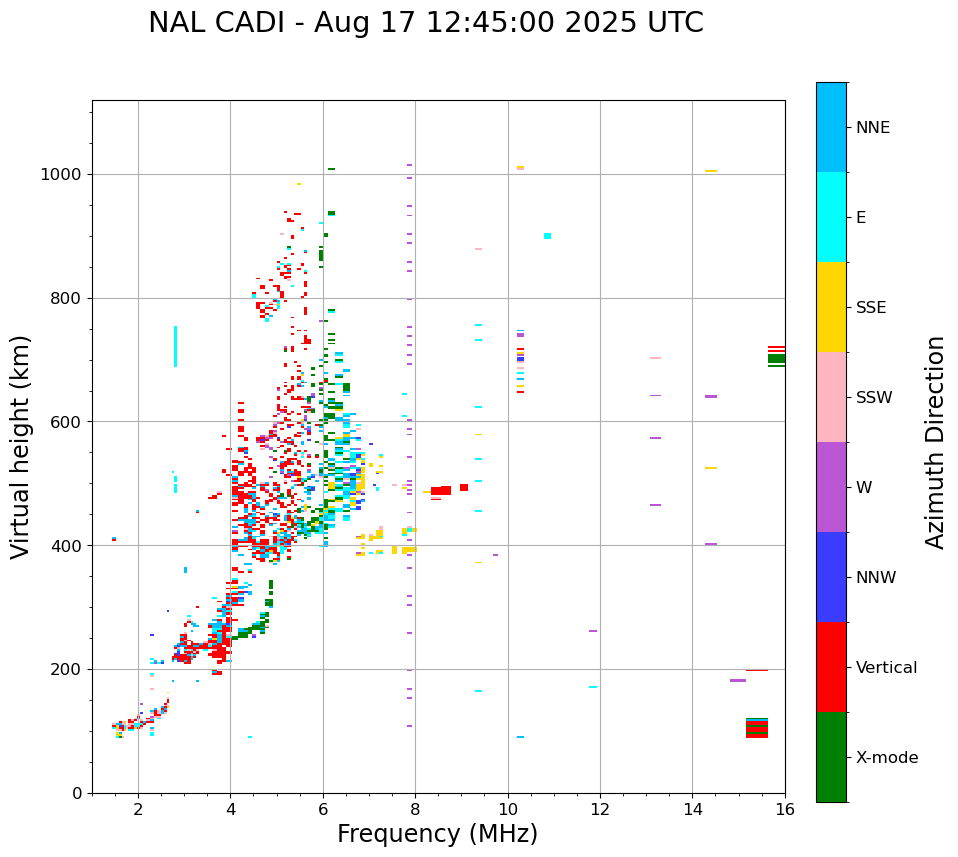 NAL CADI - Aug 17 12:45:00 2025 UTC

Virtual height (km)

1000
800
600
400
200
0

2
4
6
8
10
12
14
16

Frequency (MHz)

NNE
E
SSE
SSW
W
NNW
Vertical
X-mode

Azimuth Direction